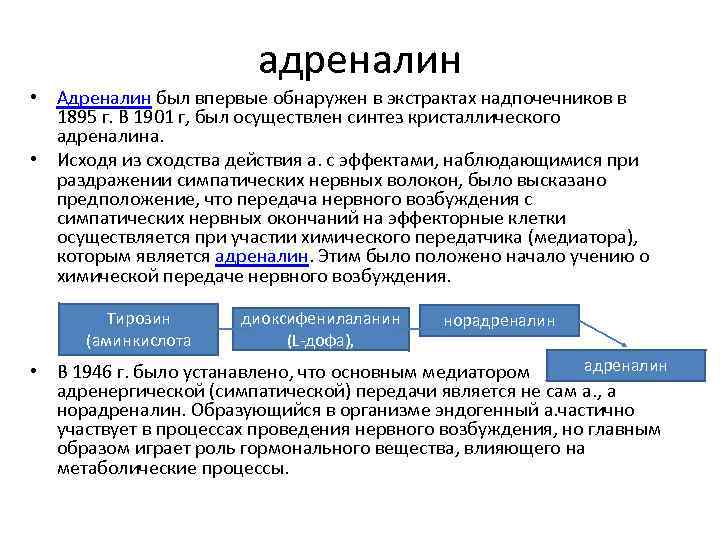 адреналин

• Адреналин был впервые обнаружен в экстрактах надпочечников в 1895 г. В 1901 г, был осуществлен синтез кристаллического адреналина.

• Исходя из сходства действия а. с эффектами, наблюдающимися при раздражении симпатических нервных волокон, было высказано предположение, что передача нервного возбуждения с симпатических нервных окончаний на эффекторные клетки осуществляется при участии химического передатчика (медиатора), которым является адреналин. Этим было положено начало учению о химической передаче нервного возбуждения.

Тирозин (аминкислота

диоксифенилаланин (L-дофа),

норадреналин

адреналин

• В 1946 г. было устанавлено, что основным медиатором адренергической (симпатической) передачи является не сам а., а норадреналин. Образующийся в организме эндогенный а.частично участвует в процессах проведения нервного возбуждения, но главным образом играет роль гормонального вещества, влияющего на метаболические процессы.